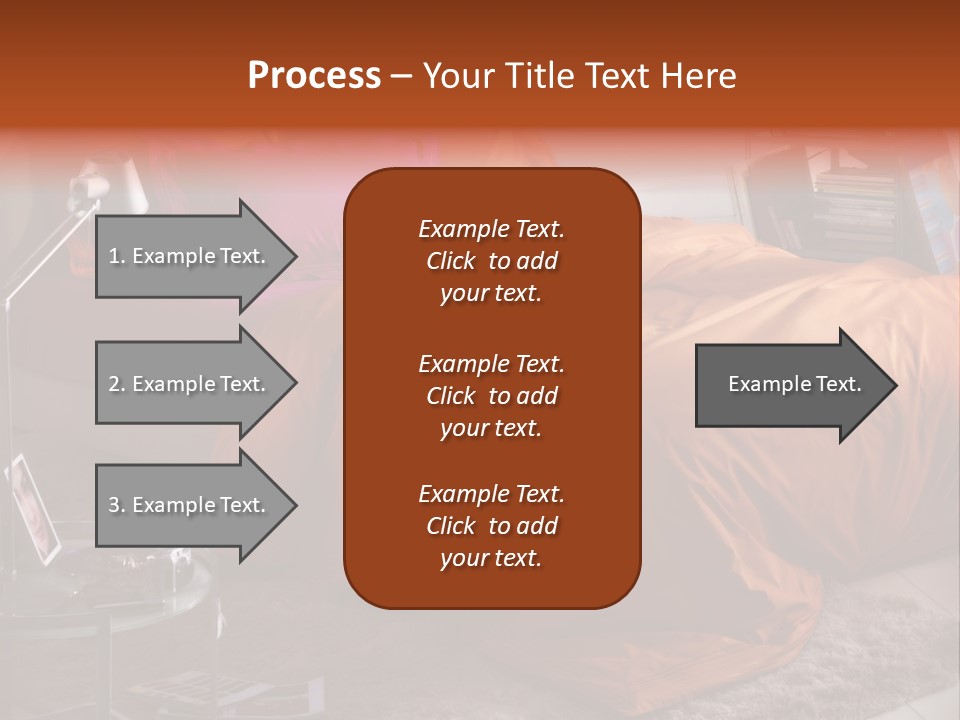 Process – Your Title Text Here

1. Example Text.

2. Example Text.

3. Example Text.

Example Text. Click to add your text.

Example Text. Click to add your text.

Example Text. Click to add your text.

Example Text.